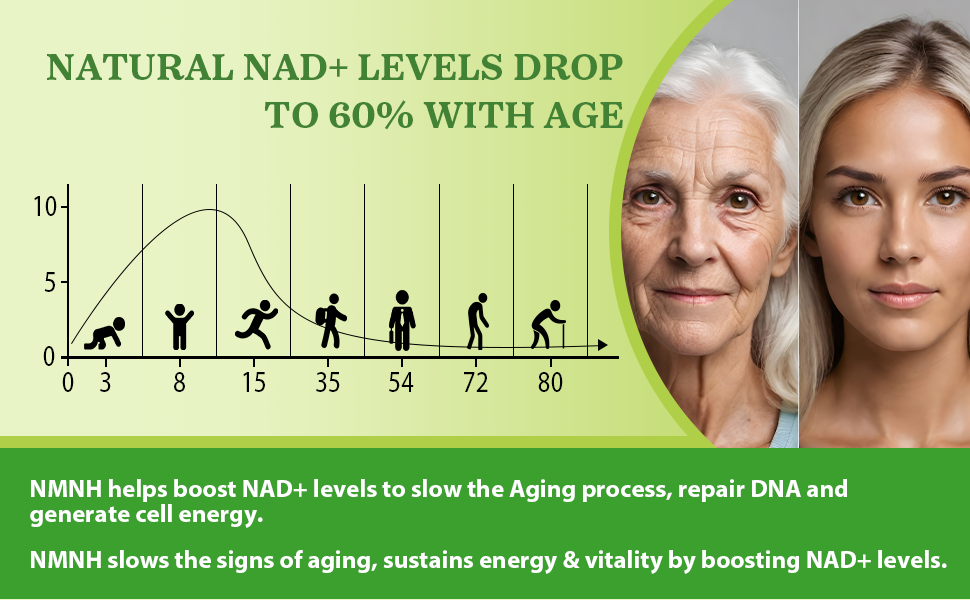 NATURAL NAD+ LEVELS DROP TO 60% WITH AGE

10
5
0
0 3 8 15 35 54 72 80

NMNH helps boost NAD+ levels to slow the Aging process, repair DNA and generate cell energy.

NMNH slows the signs of aging, sustains energy & vitality by boosting NAD+ levels.